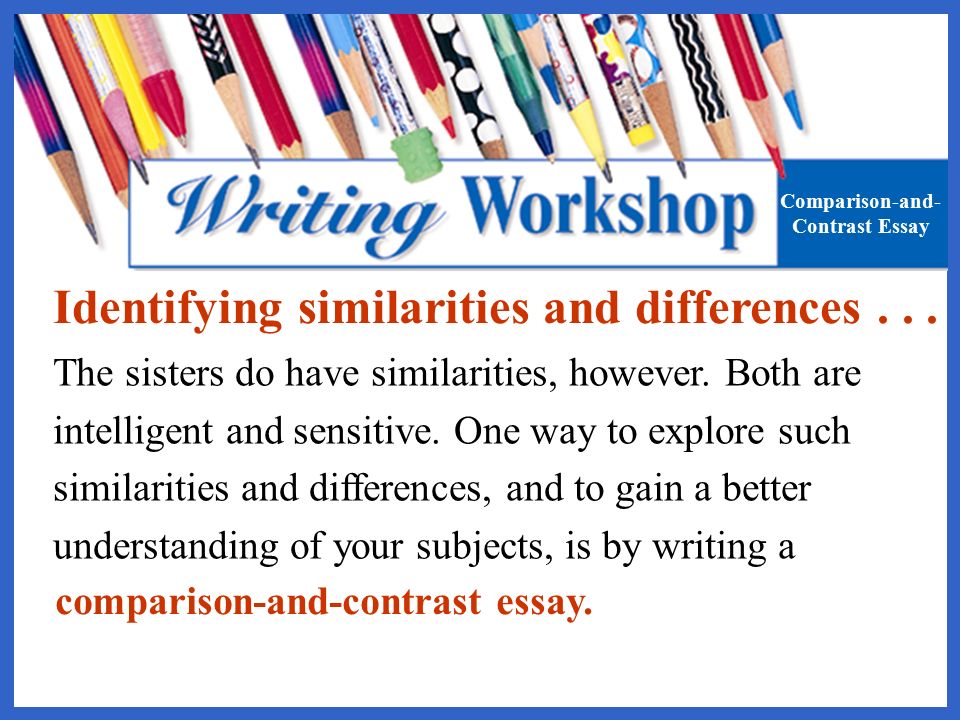 Writing Workshop

Comparison-and-Contrast Essay

Identifying similarities and differences . . .

The sisters do have similarities, however. Both are intelligent and sensitive. One way to explore such similarities and differences, and to gain a better understanding of your subjects, is by writing a comparison-and-contrast essay.